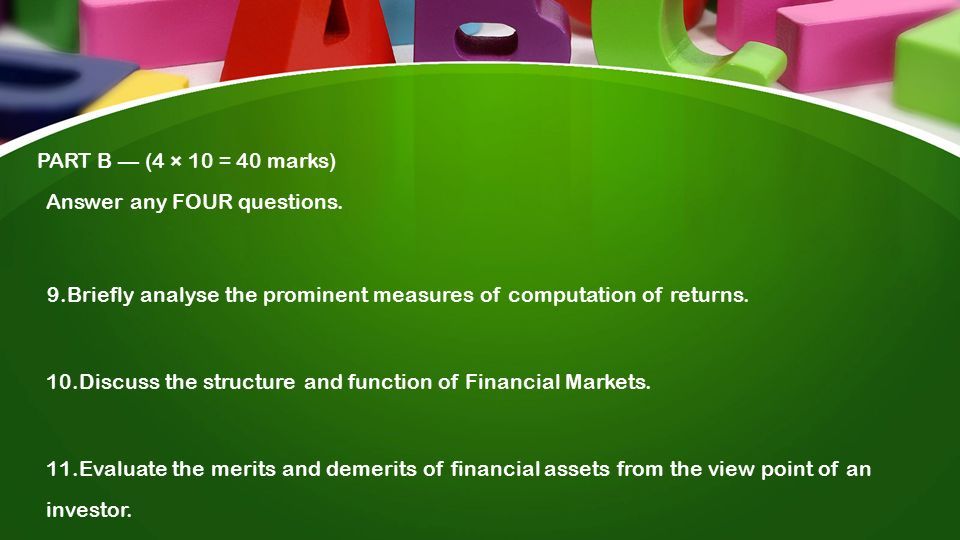 PART B — (4 × 10 = 40 marks)
Answer any FOUR questions.

9.Briefly analyse the prominent measures of computation of returns.

10.Discuss the structure and function of Financial Markets.

11.Evaluate the merits and demerits of financial assets from the view point of an investor.